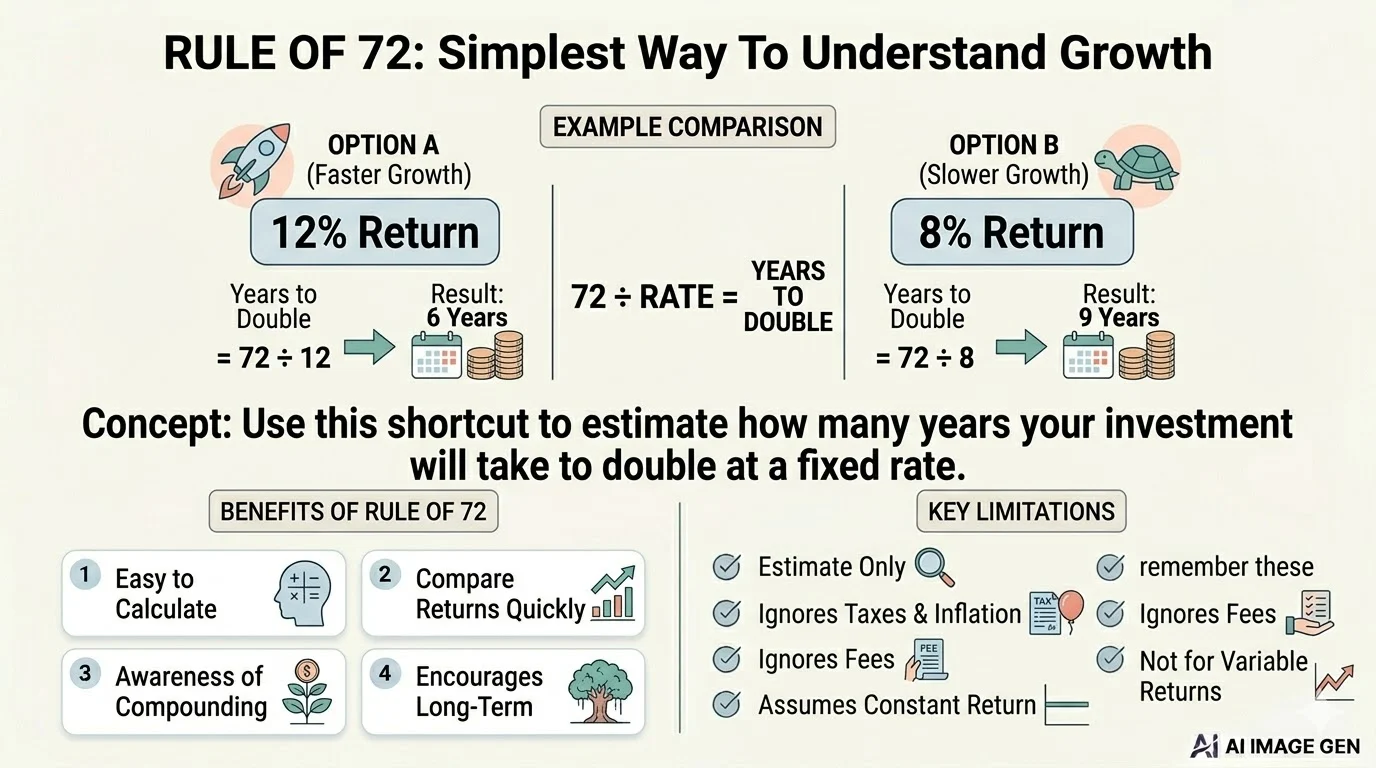 RULE OF 72: Simplest Way To Understand Growth

EXAMPLE COMPARISON

OPTION A
(Faster Growth)

12% Return

Years to Double
= 72 ÷ 12

Result:
6 Years

72 ÷ RATE = YEARS TO DOUBLE

OPTION B
(Slower Growth)

8% Return

Years to Double
= 72 ÷ 8

Result:
9 Years

Concept: Use this shortcut to estimate how many years your investment will take to double at a fixed rate.

BENEFITS OF RULE OF 72

1 Easy to Calculate

2 Compare Returns Quickly

3 Awareness of Compounding

4 Encourages Long-Term

KEY LIMITATIONS

Estimate Only

Ignores Taxes & Inflation

TAX

Ignores Fees

FEE

Assumes Constant Return

remember these

Ignores Fees

Not for Variable Returns

AI IMAGE GEN